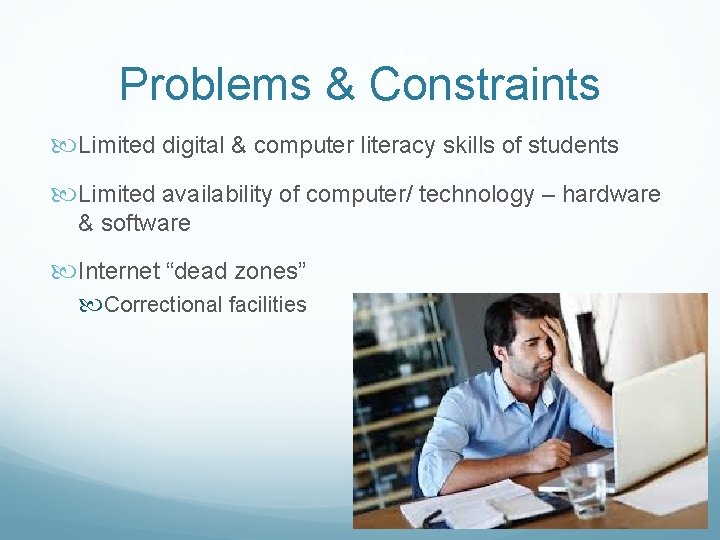 Problems & Constraints

Limited digital & computer literacy skills of students

Limited availability of computer/ technology – hardware & software

Internet “dead zones”

Correctional facilities